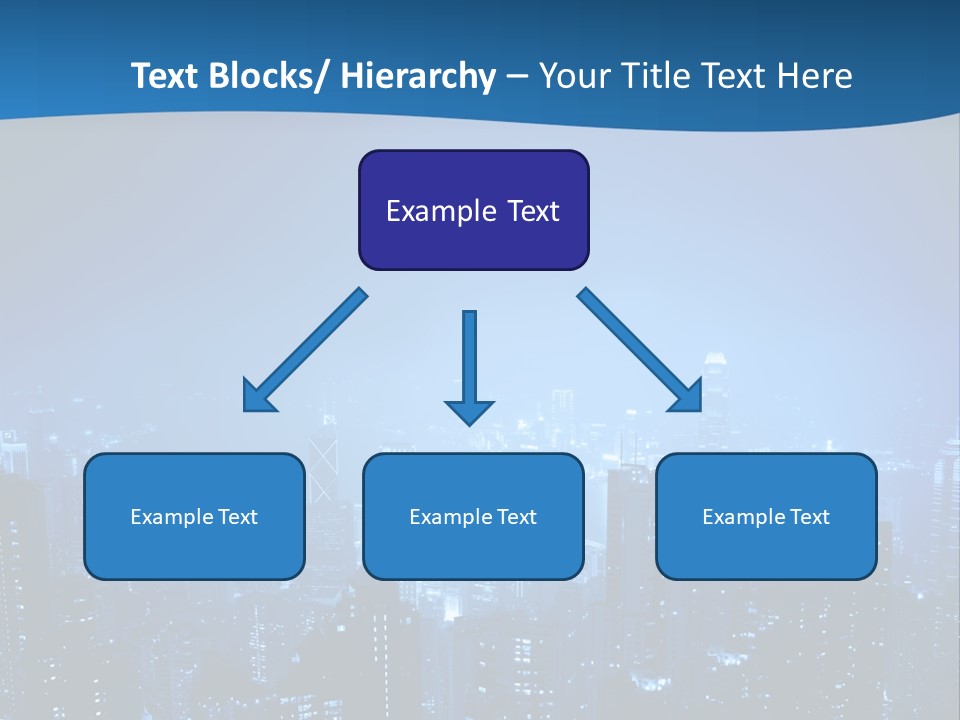 Text Blocks/ Hierarchy – Your Title Text Here

Example Text

Example Text

Example Text

Example Text